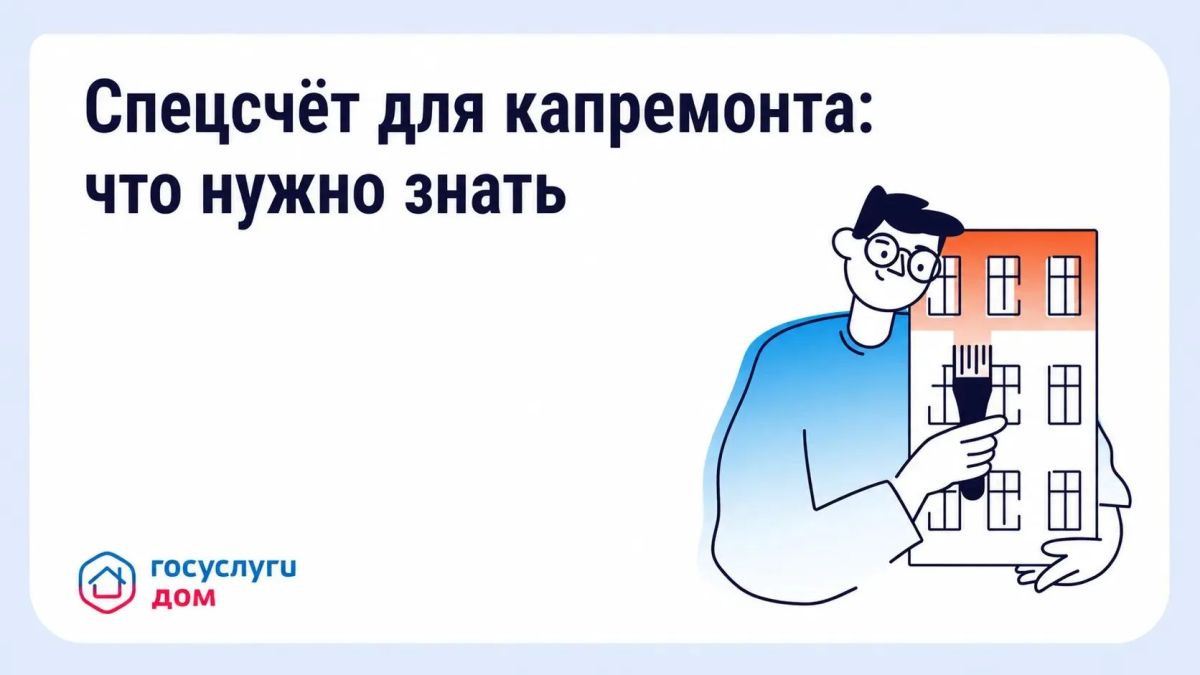 Спецсчёт для капремонта: что нужно знать

госуслуги
дом